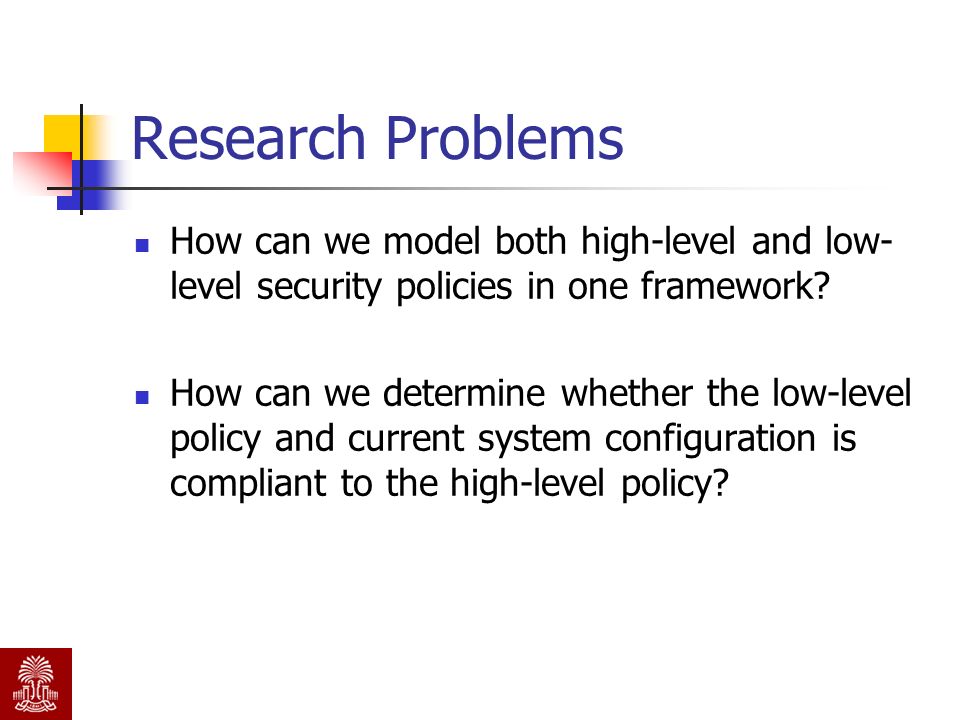 Research Problems

- How can we model both high-level and low-level security policies in one framework?

- How can we determine whether the low-level policy and current system configuration is compliant to the high-level policy?